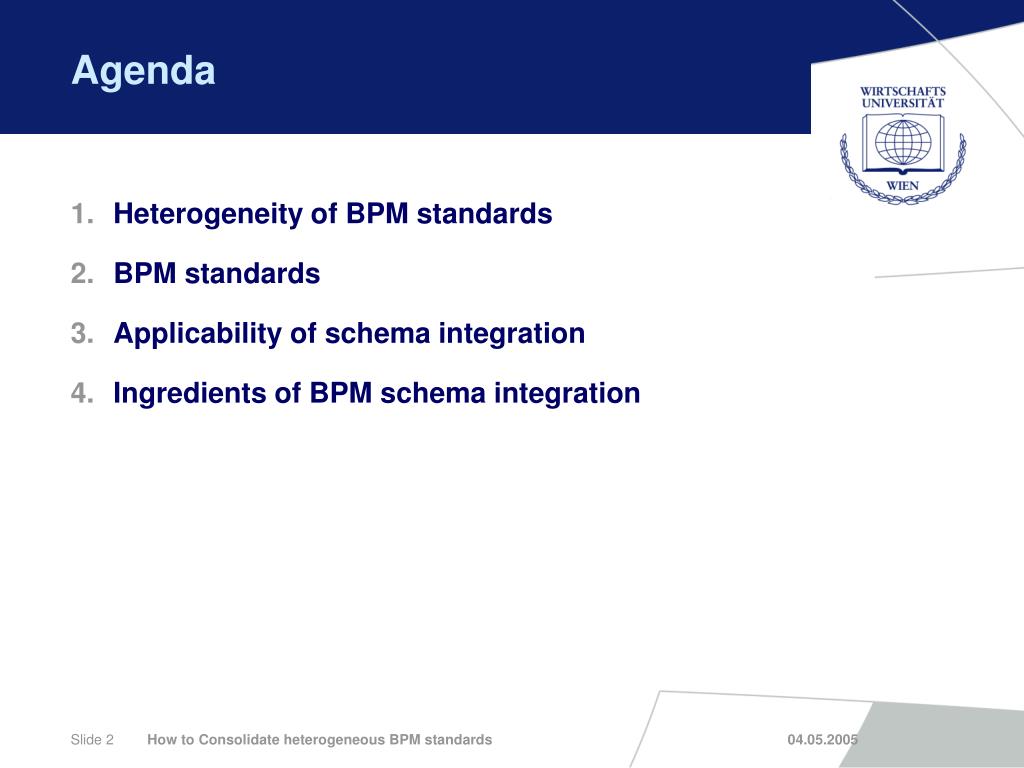 Agenda

WIRTSCHAFTS UNIVERSITÄT WIEN

1. Heterogeneity of BPM standards

2. BPM standards

3. Applicability of schema integration

4. Ingredients of BPM schema integration

Slide 2 How to Consolidate heterogeneous BPM standards 04.05.2005